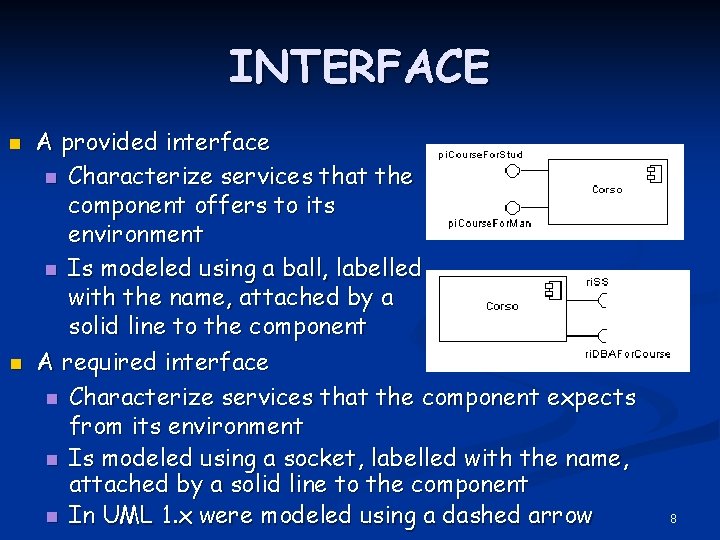 INTERFACE

A provided interface

Characterize services that the component offers to its environment

Is modeled using a ball, labelled with the name, attached by a solid line to the component

piCourseForStud

Corso

piCourseForMan

Corso

riSS

riDBAForCourse

A required interface

Characterize services that the component expects from its environment

Is modeled using a socket, labelled with the name, attached by a solid line to the component

In UML 1.x were modeled using a dashed arrow

8